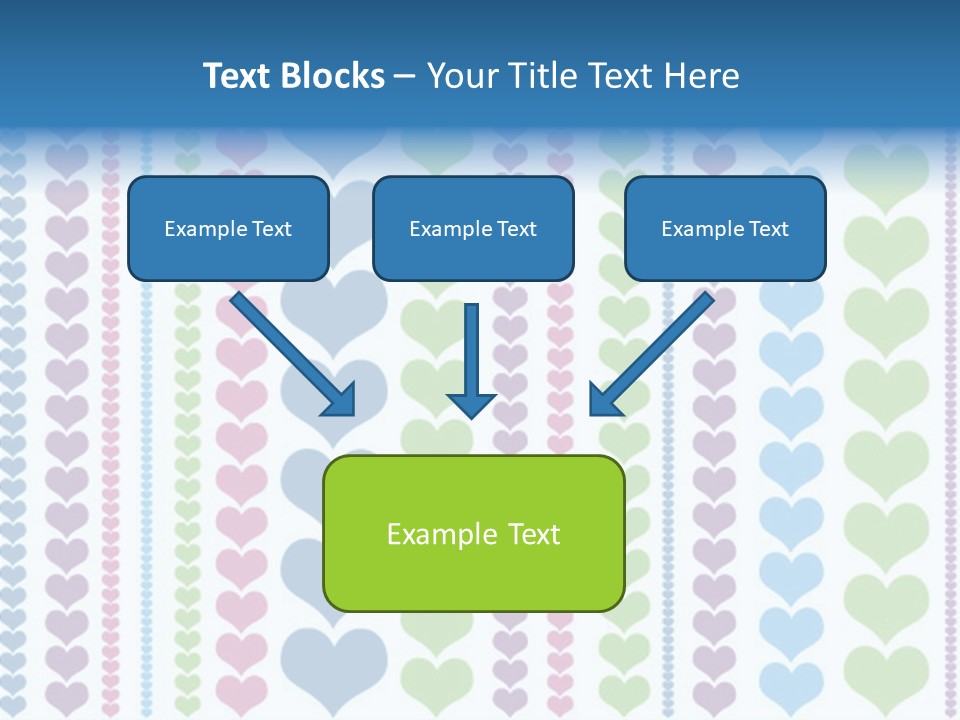 Text Blocks – Your Title Text Here

Example Text

Example Text

Example Text

Example Text